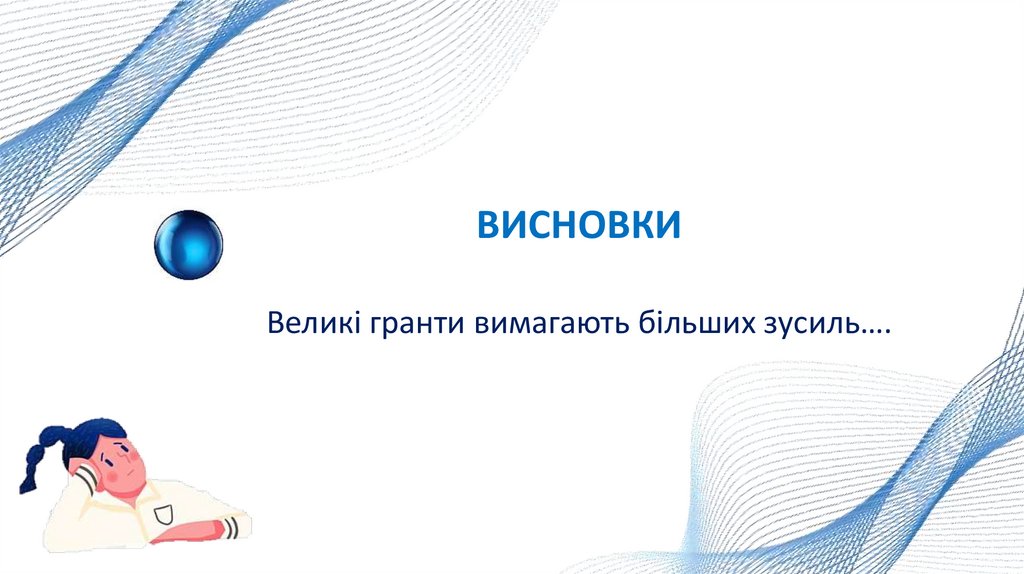 ВИСНОВКИ

Великі гранти вимагають більших зусиль….